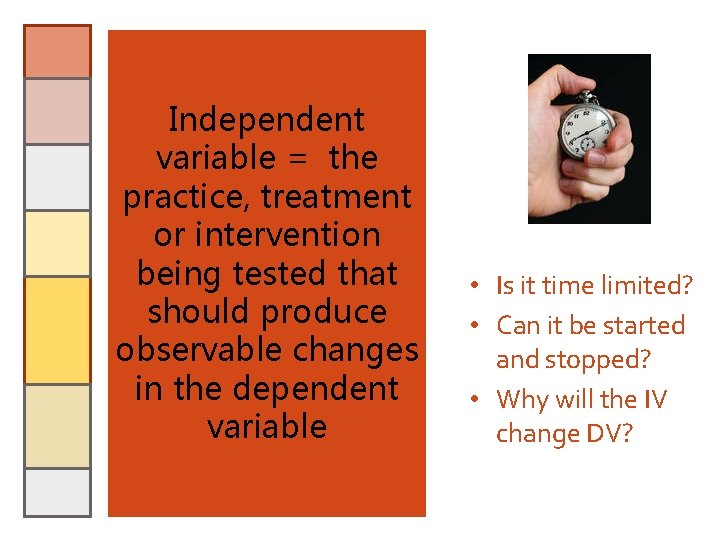 Independent variable = the practice, treatment or intervention being tested that should produce observable changes in the dependent variable

• Is it time limited?
• Can it be started and stopped?
• Why will the IV change DV?